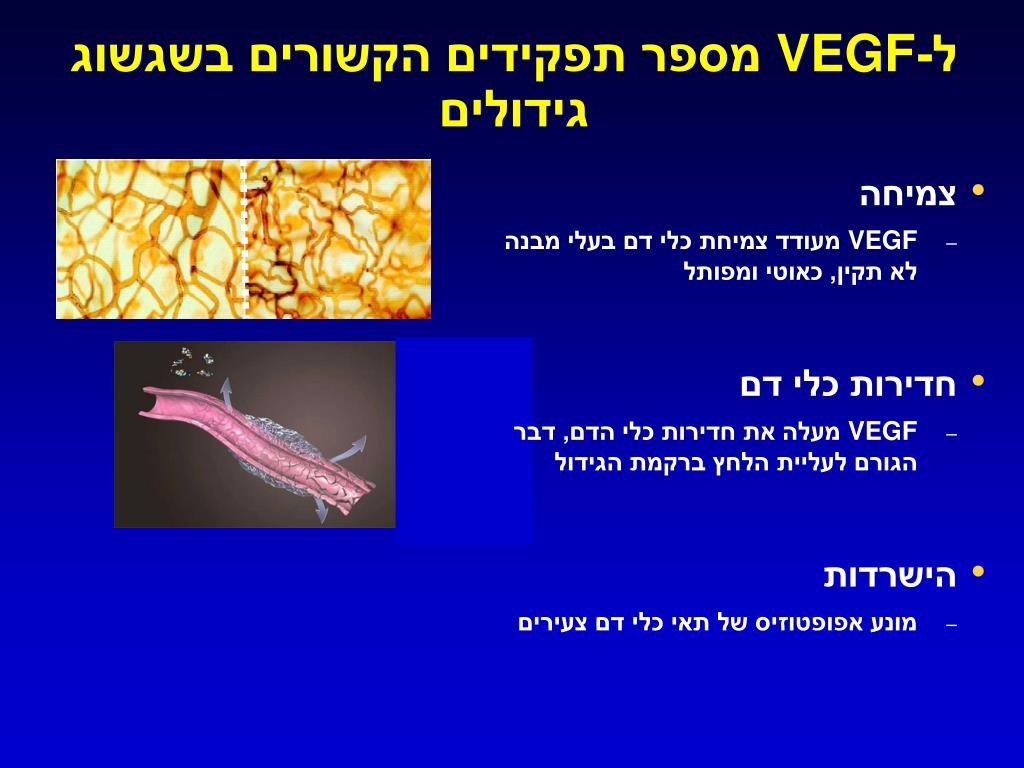 ל-VEGF מספר תפקידים הקשורים בשגשוג גידולים

• צמיחה
– VEGF מעודד צמיחת כלי דם בעלי מבנה לא תקין, כאוטי ומפותל

• חדירות כלי דם
– VEGF מעלה את חדירות כלי הדם, דבר הגורם לעליית הלחץ ברקמת הגידול

• הישרדות
– מונע אפופטוזיס של תאי כלי דם צעירים